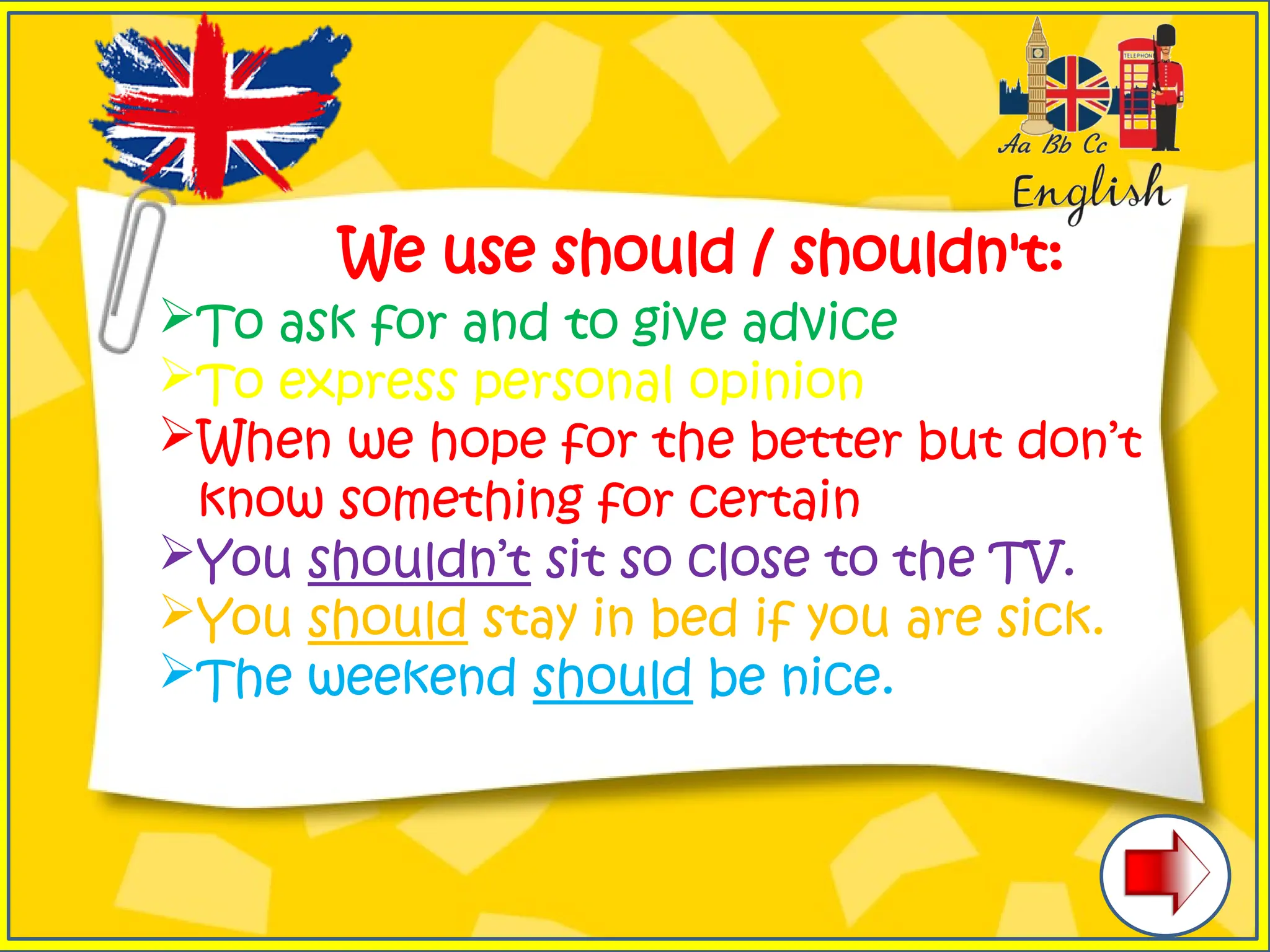 TELEPHONE
Aa Bb Cc
English

We use should / shouldn't:

➢To ask for and to give advice
➢To express personal opinion
➢When we hope for the better but don't know something for certain
➢You shouldn't sit so close to the TV.
➢You should stay in bed if you are sick.
➢The weekend should be nice.